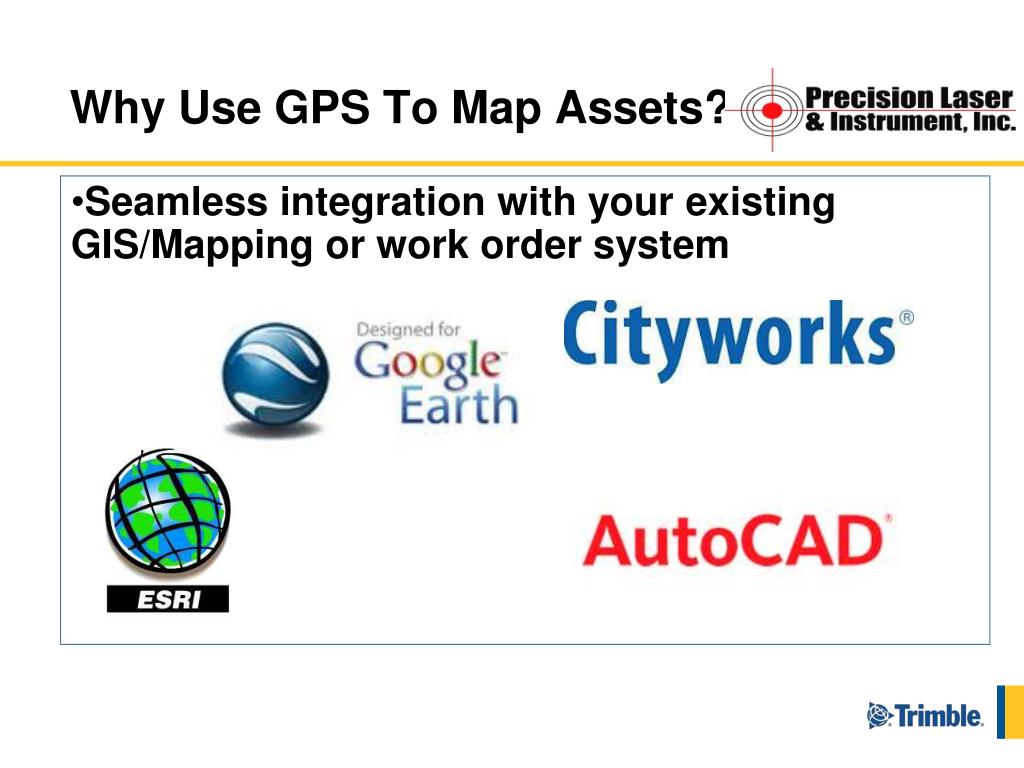 Why Use GPS To Map Assets?

Precision Laser & Instrument, Inc.

•Seamless integration with your existing GIS/Mapping or work order system

Designed for Google Earth

Cityworks®

ESRI

AutoCAD®

Trimble.